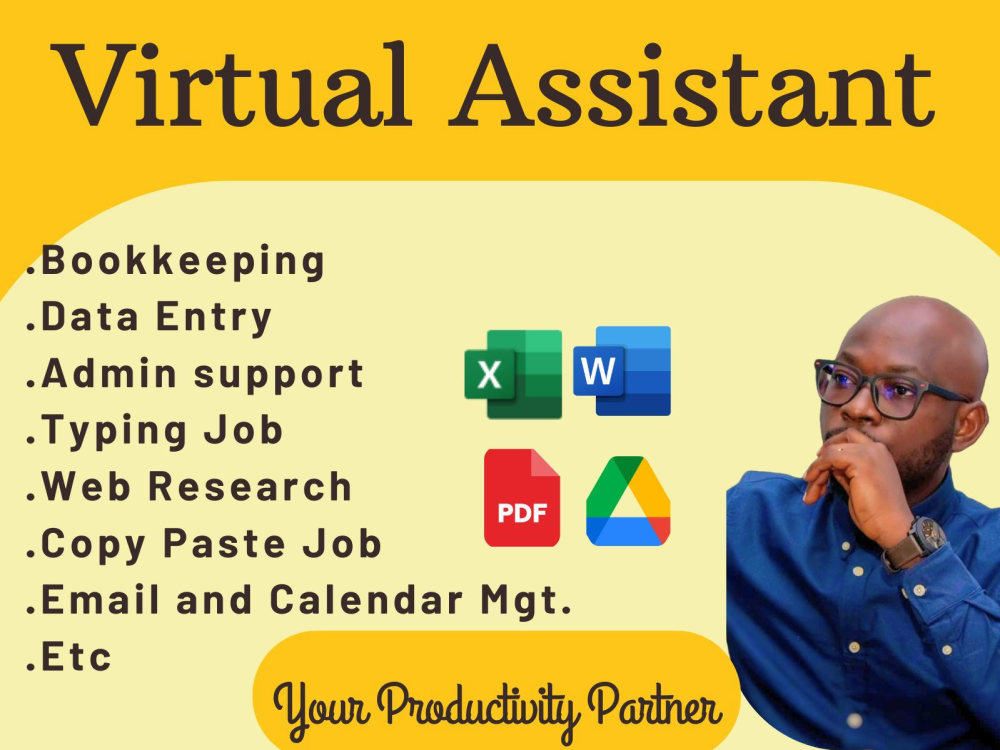 Virtual Assistant

.Bookkeeping
.Data Entry
.Admin support
.Typing Job
.Web Research
.Copy Paste Job
.Email and Calendar Mgt.
.Etc

X W

PDF

Your Productivity Partner